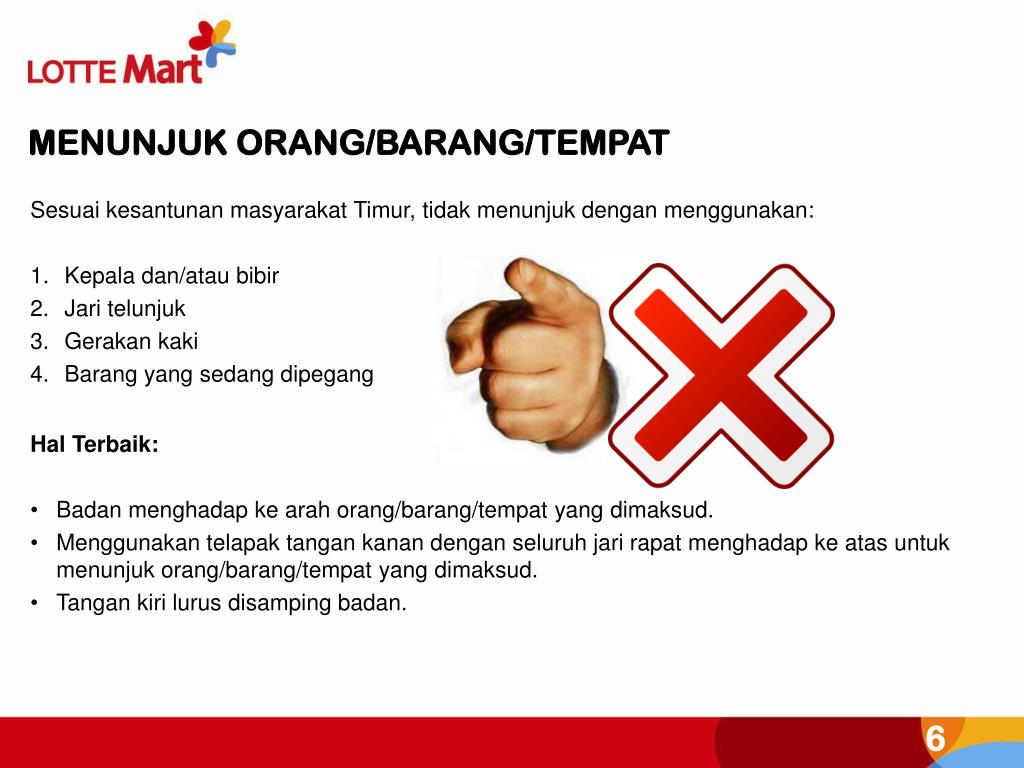 LOTTE Mart

MENUNJUK ORANG/BARANG/TEMPAT

Sesuai kesantunan masyarakat Timur, tidak menunjuk dengan menggunakan:

1. Kepala dan/atau bibir
2. Jari telunjuk
3. Gerakan kaki
4. Barang yang sedang dipegang

Hal Terbaik:

• Badan menghadap ke arah orang/barang/tempat yang dimaksud.
• Menggunakan telapak tangan kanan dengan seluruh jari rapat menghadap ke atas untuk menunjuk orang/barang/tempat yang dimaksud.
• Tangan kiri lurus disamping badan.

6